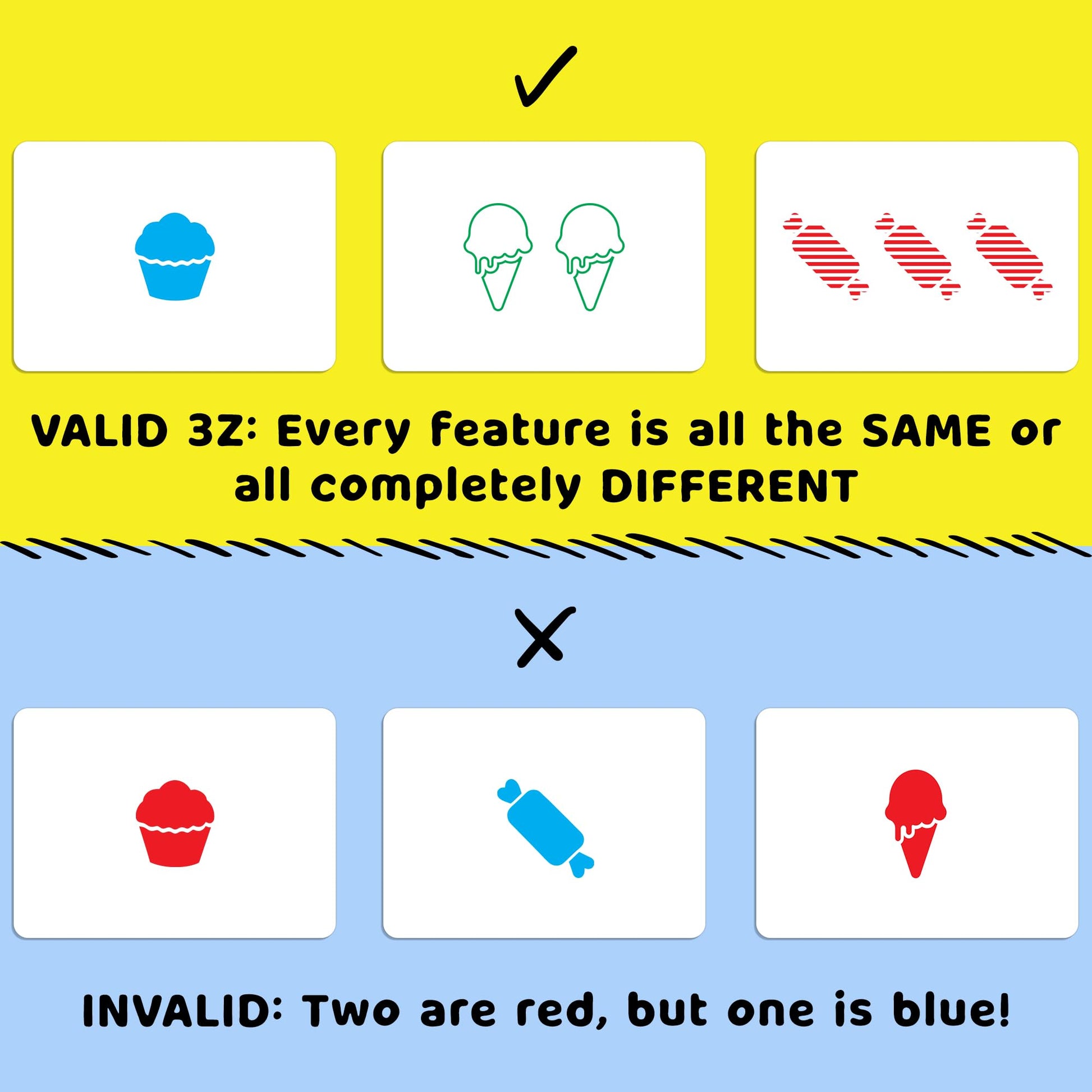 ✓

VALID 3Z: Every feature is all the SAME or all completely DIFFERENT

✗

INVALID: Two are red, but one is blue!